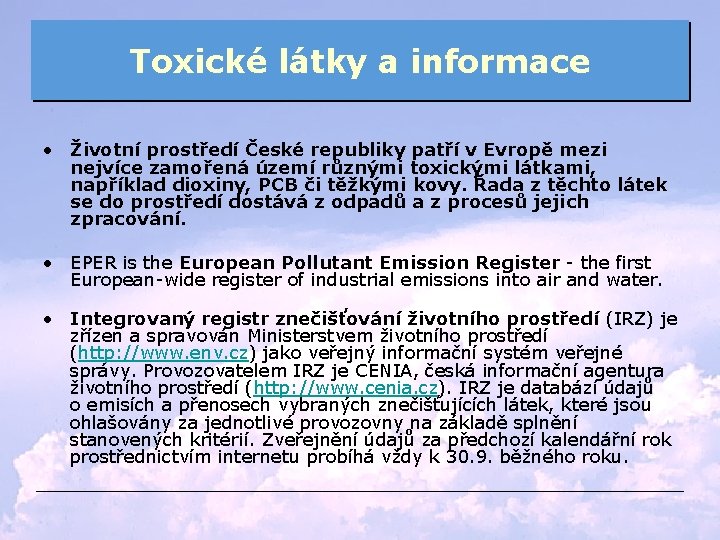 Toxické látky a informace

• Životní prostředí České republiky patří v Evropě mezi nejvíce zamořená území různými toxickými látkami, například dioxiny, PCB či těžkými kovy. Řada z těchto látek se do prostředí dostává z odpadů a z procesů jejich zpracování.

• EPER is the European Pollutant Emission Register - the first European-wide register of industrial emissions into air and water.

• Integrovaný registr znečišťování životního prostředí (IRZ) je zřízen a spravován Ministerstvem životního prostředí (http://www.env.cz) jako veřejný informační systém veřejné správy. Provozovatelem IRZ je CENIA, česká informační agentura životního prostředí (http://www.cenia.cz). IRZ je databází údajů o emisích a přenosech vybraných znečišťujících látek, které jsou ohlašovány za jednotlivé provozovny na základě splnění stanovených kritérií. Zveřejnění údajů za předchozí kalendářní rok prostřednictvím internetu probíhá vždy k 30.9. běžného roku.